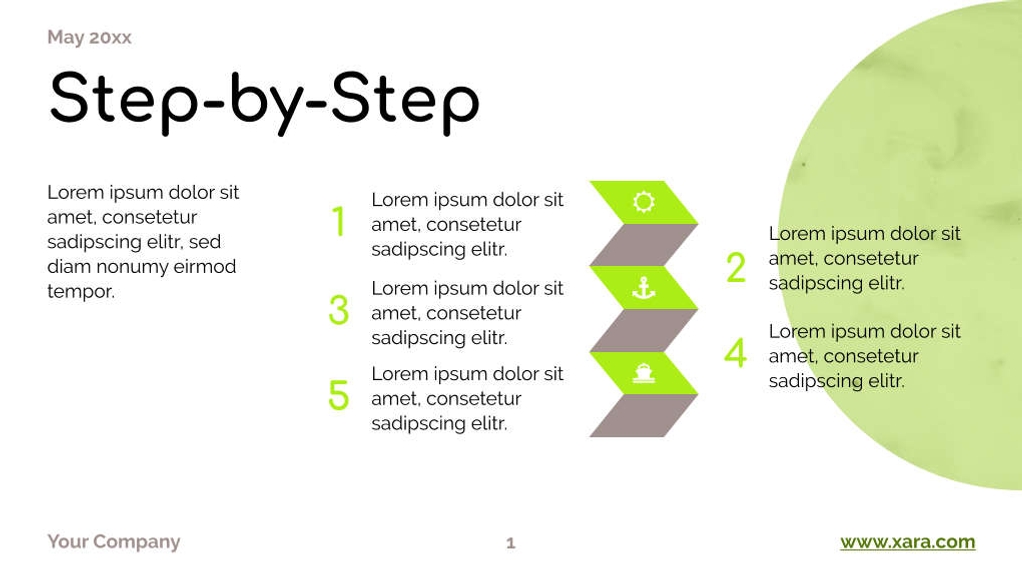 May 20xx

Step-by-Step

Lorem ipsum dolor sit amet, consetetur sadipscing elitr, sed diam nonumy eirmod tempor.

1 Lorem ipsum dolor sit amet, consetetur sadipscing elitr.

3 Lorem ipsum dolor sit amet, consetetur sadipscing elitr.

5 Lorem ipsum dolor sit amet, consetetur sadipscing elitr.

2 Lorem ipsum dolor sit amet, consetetur sadipscing elitr.

4 Lorem ipsum dolor sit amet, consetetur sadipscing elitr.

Your Company

1

www.xara.com